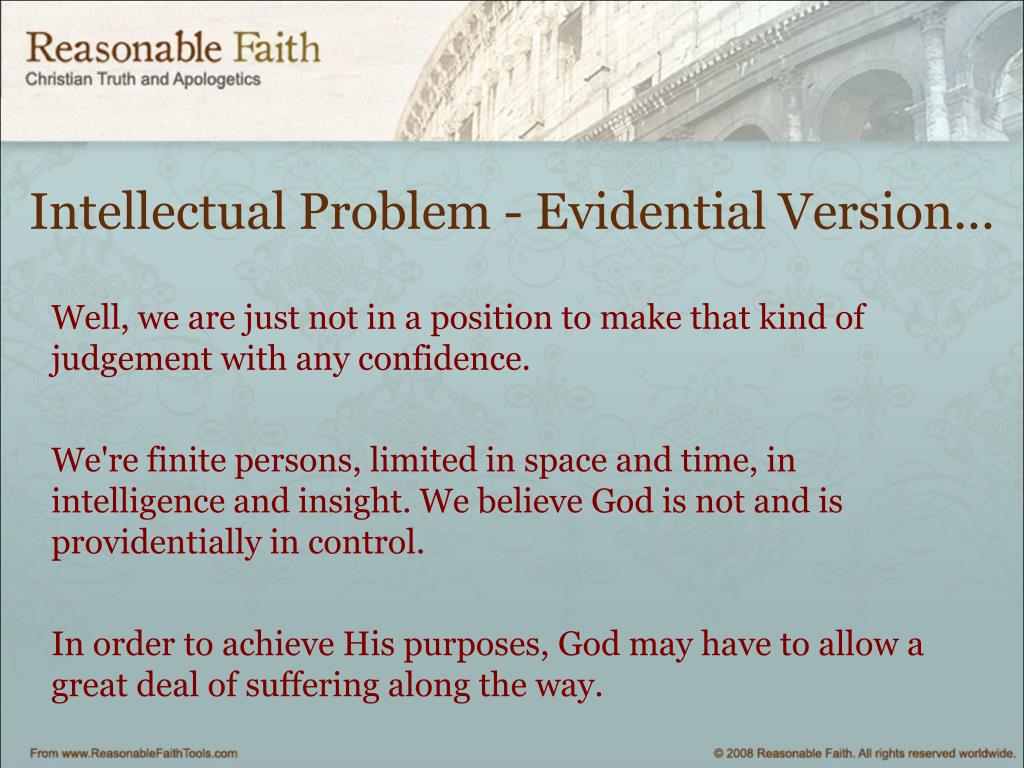 Reasonable Faith
Christian Truth and Apologetics

Intellectual Problem - Evidential Version…

Well, we are just not in a position to make that kind of judgement with any confidence.

We're finite persons, limited in space and time, in intelligence and insight. We believe God is not and is providentially in control.

In order to achieve His purposes, God may have to allow a great deal of suffering along the way.

From www.ReasonableFaithTools.com

© 2008 Reasonable Faith. All rights reserved worldwide.